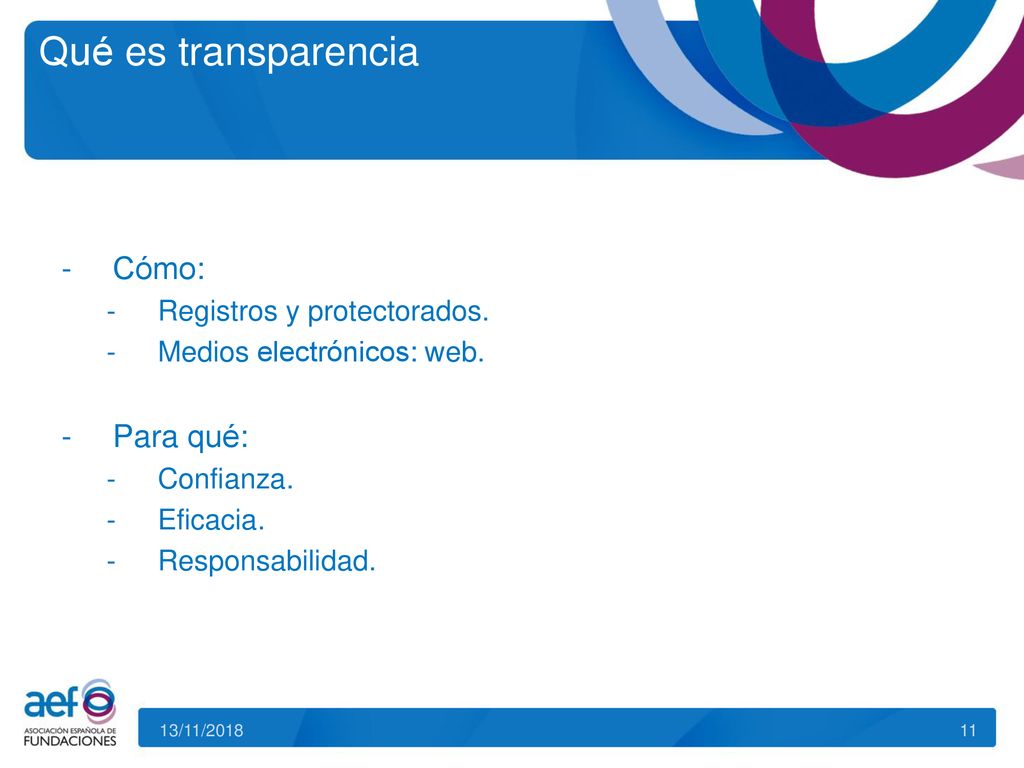 Qué es transparencia

- Cómo:
  - Registros y protectorados.
  - Medios electrónicos: web.

- Para qué:
  - Confianza.
  - Eficacia.
  - Responsabilidad.

aef
ASOCIACIÓN ESPAÑOLA DE
FUNDACIONES

13/11/2018

11